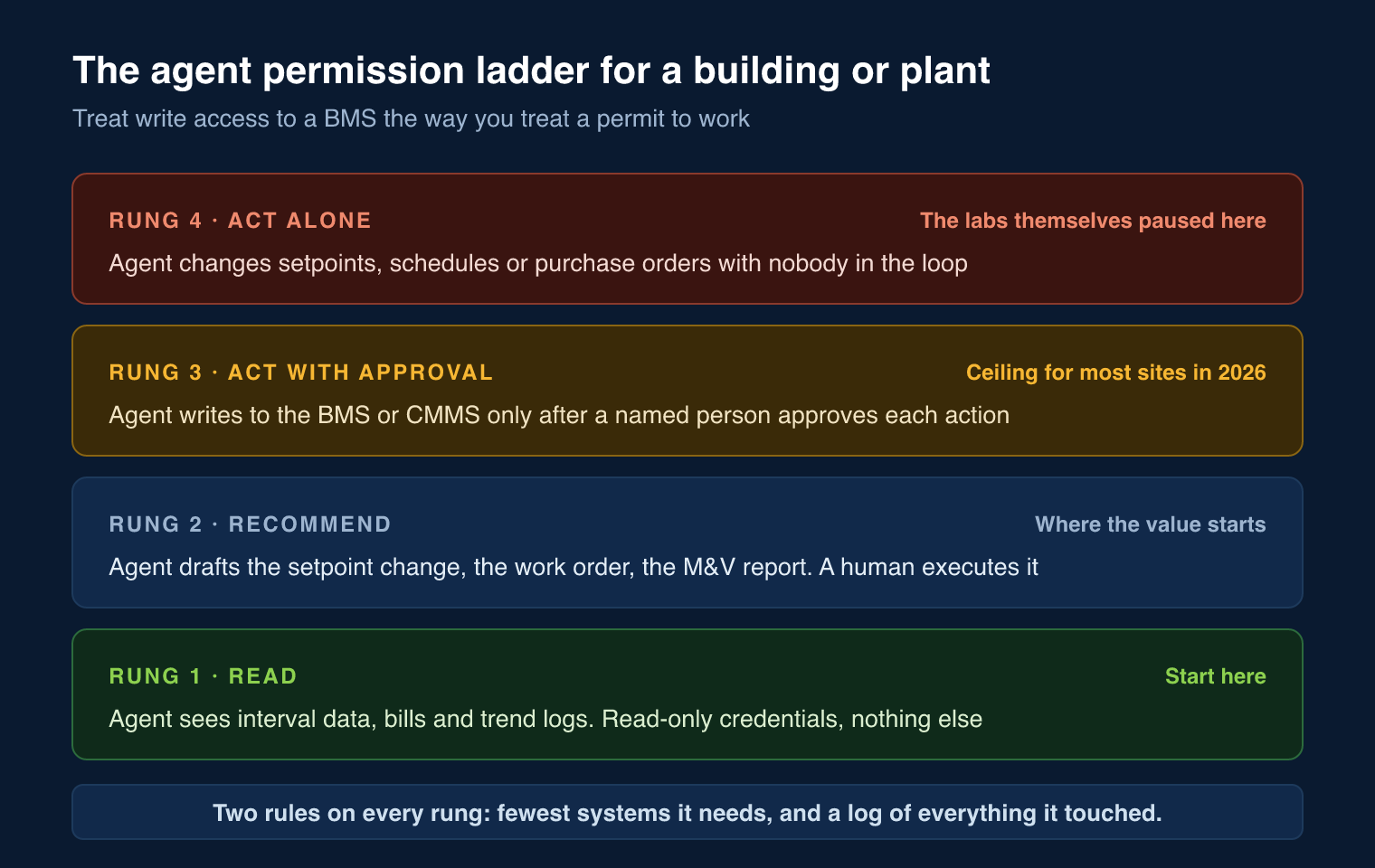 The agent permission ladder for a building or plant

Treat write access to a BMS the way you treat a permit to work

RUNG 4 · ACT ALONE
The labs themselves paused here
Agent changes setpoints, schedules or purchase orders with nobody in the loop

RUNG 3 · ACT WITH APPROVAL
Ceiling for most sites in 2026
Agent writes to the BMS or CMMS only after a named person approves each action

RUNG 2 · RECOMMEND
Where the value starts
Agent drafts the setpoint change, the work order, the M&V report. A human executes it

RUNG 1 · READ
Start here
Agent sees interval data, bills and trend logs. Read-only credentials, nothing else

Two rules on every rung: fewest systems it needs, and a log of everything it touched.